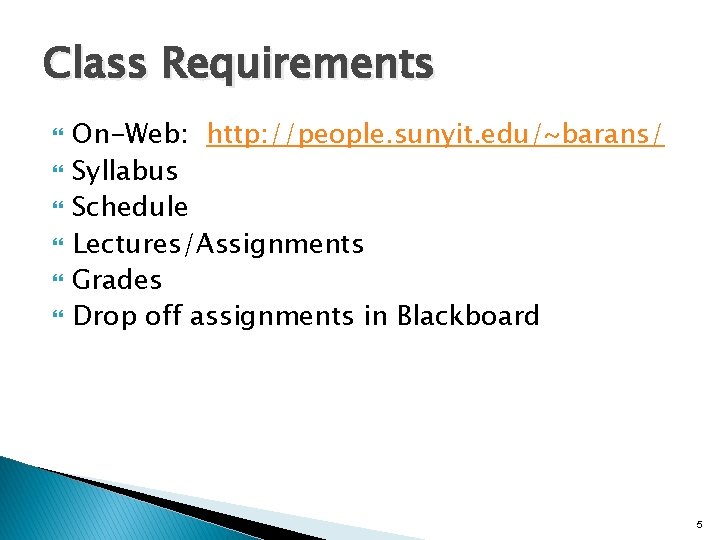 Class Requirements

On-Web: http://people.sunyit.edu/~barans/
Syllabus
Schedule
Lectures/Assignments
Grades
Drop off assignments in Blackboard

5